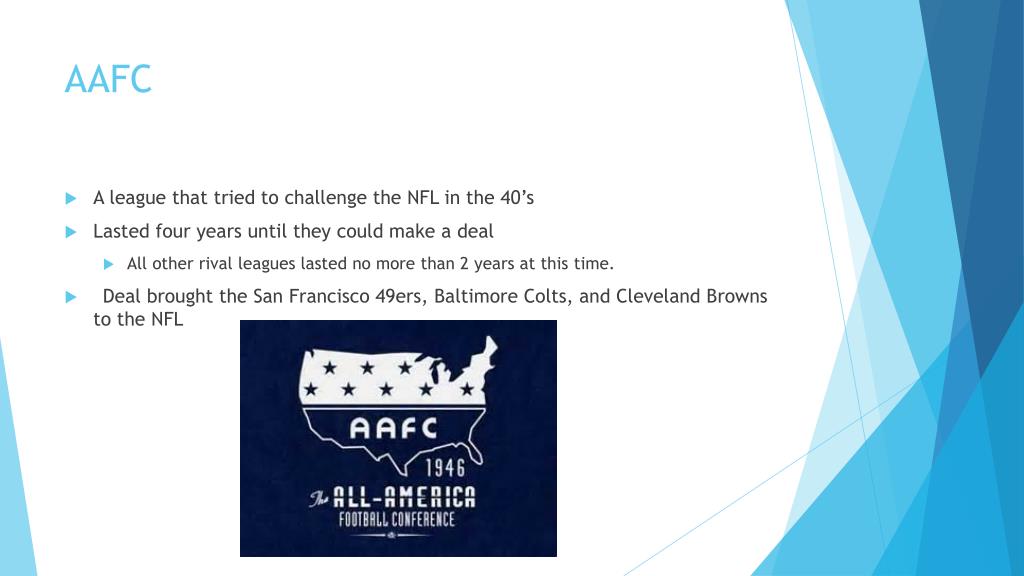 AAFC

A league that tried to challenge the NFL in the 40's

Lasted four years until they could make a deal

All other rival leagues lasted no more than 2 years at this time.

Deal brought the San Francisco 49ers, Baltimore Colts, and Cleveland Browns to the NFL

AAFC

1946

The ALL-AMERICA FOOTBALL CONFERENCE